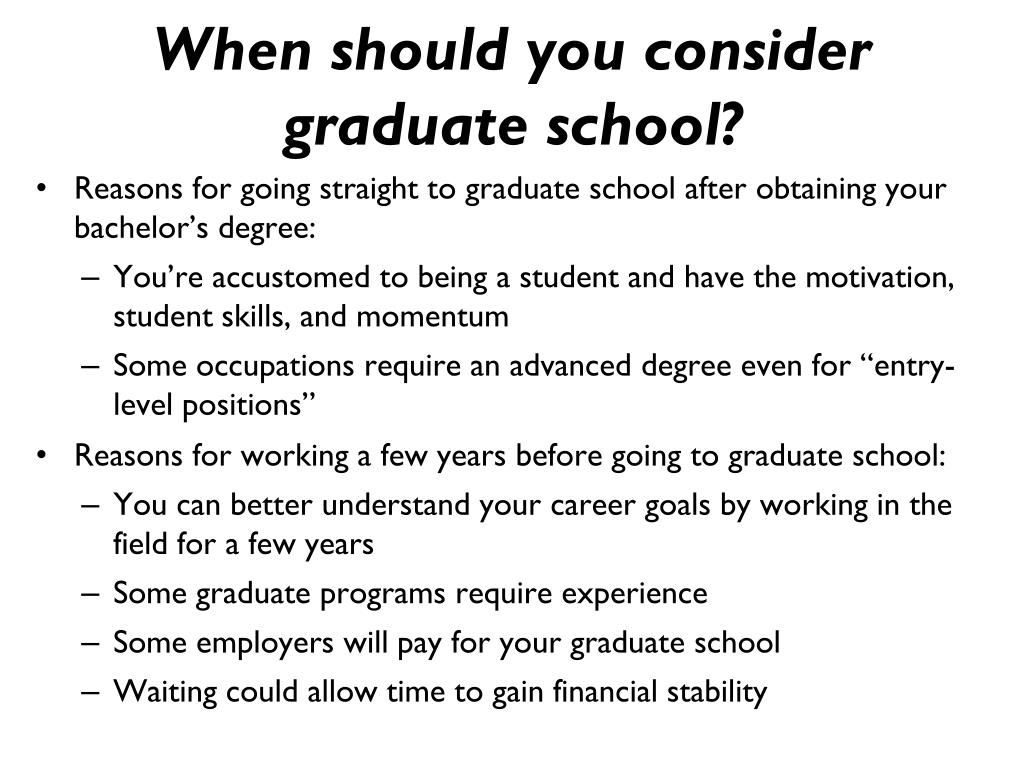 When should you consider graduate school?

• Reasons for going straight to graduate school after obtaining your bachelor’s degree:
– You’re accustomed to being a student and have the motivation, student skills, and momentum
– Some occupations require an advanced degree even for “entry-level positions”
• Reasons for working a few years before going to graduate school:
– You can better understand your career goals by working in the field for a few years
– Some graduate programs require experience
– Some employers will pay for your graduate school
– Waiting could allow time to gain financial stability